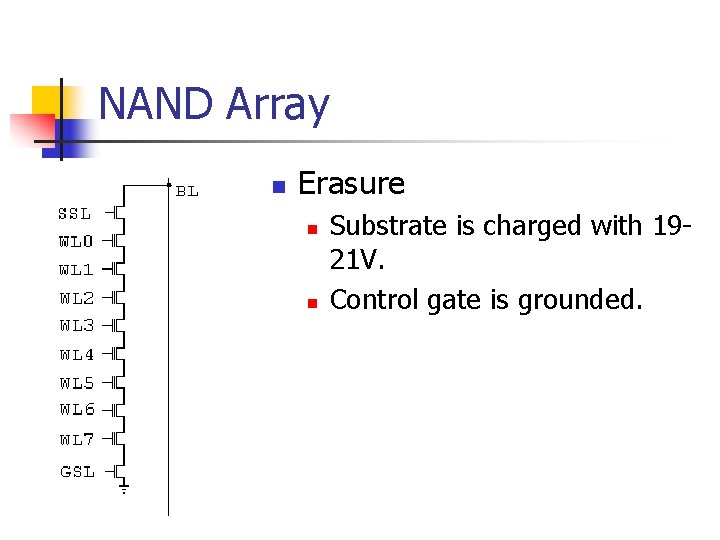 NAND Array

BL
SSL
WL0
WL1
WL2
WL3
WL4
WL5
WL6
WL7
GSL

Erasure
Substrate is charged with 19-21V.
Control gate is grounded.